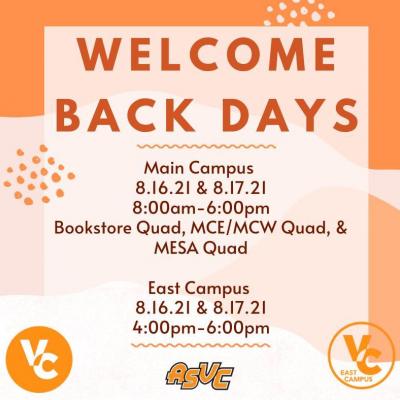 WELCOME BACK DAYS

Main Campus
8.16.21 & 8.17.21
8:00am-6:00pm
Bookstore Quad, MCE/MCW Quad, & MESA Quad

East Campus
8.16.21 & 8.17.21
4:00pm-6:00pm

VC

ASVC

VC
EAST CAMPUS